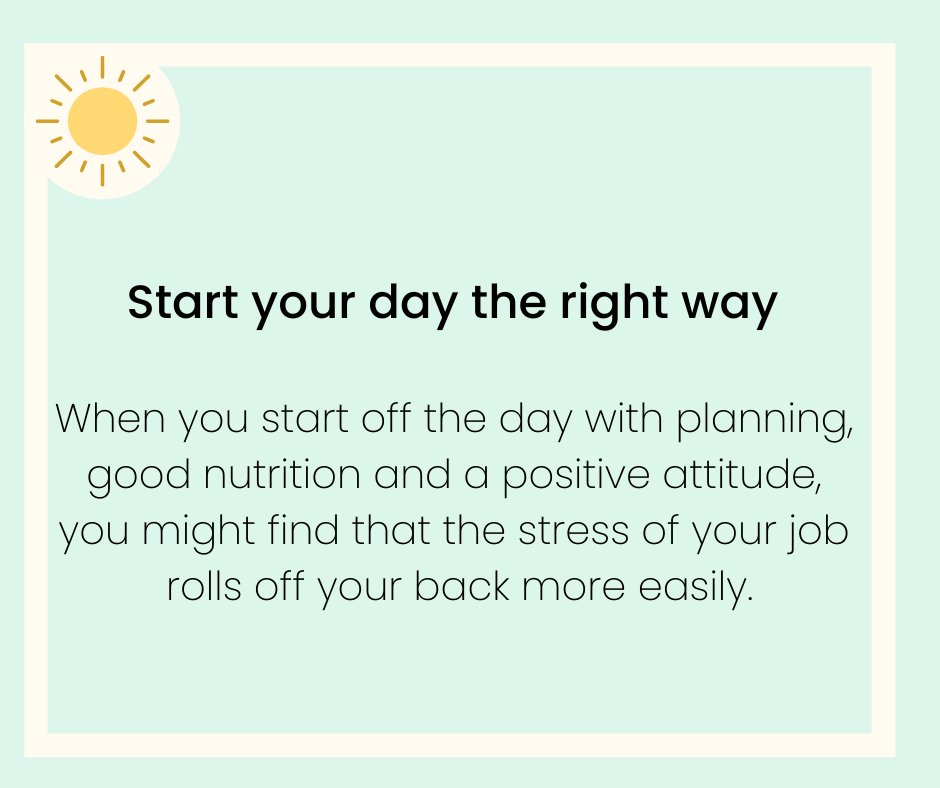 Start your day the right way

When you start off the day with planning, good nutrition and a positive attitude, you might find that the stress of your job rolls off your back more easily.